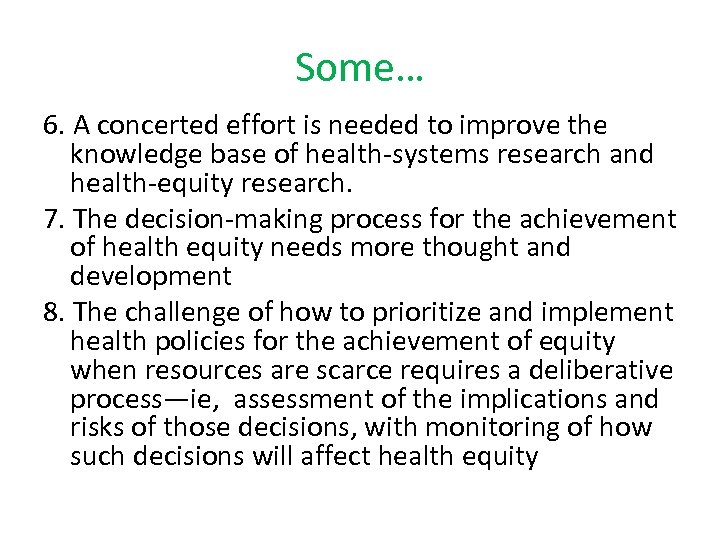 Some…

6. A concerted effort is needed to improve the knowledge base of health-systems research and health-equity research.

7. The decision-making process for the achievement of health equity needs more thought and development

8. The challenge of how to prioritize and implement health policies for the achievement of equity when resources are scarce requires a deliberative process—ie, assessment of the implications and risks of those decisions, with monitoring of how such decisions will affect health equity